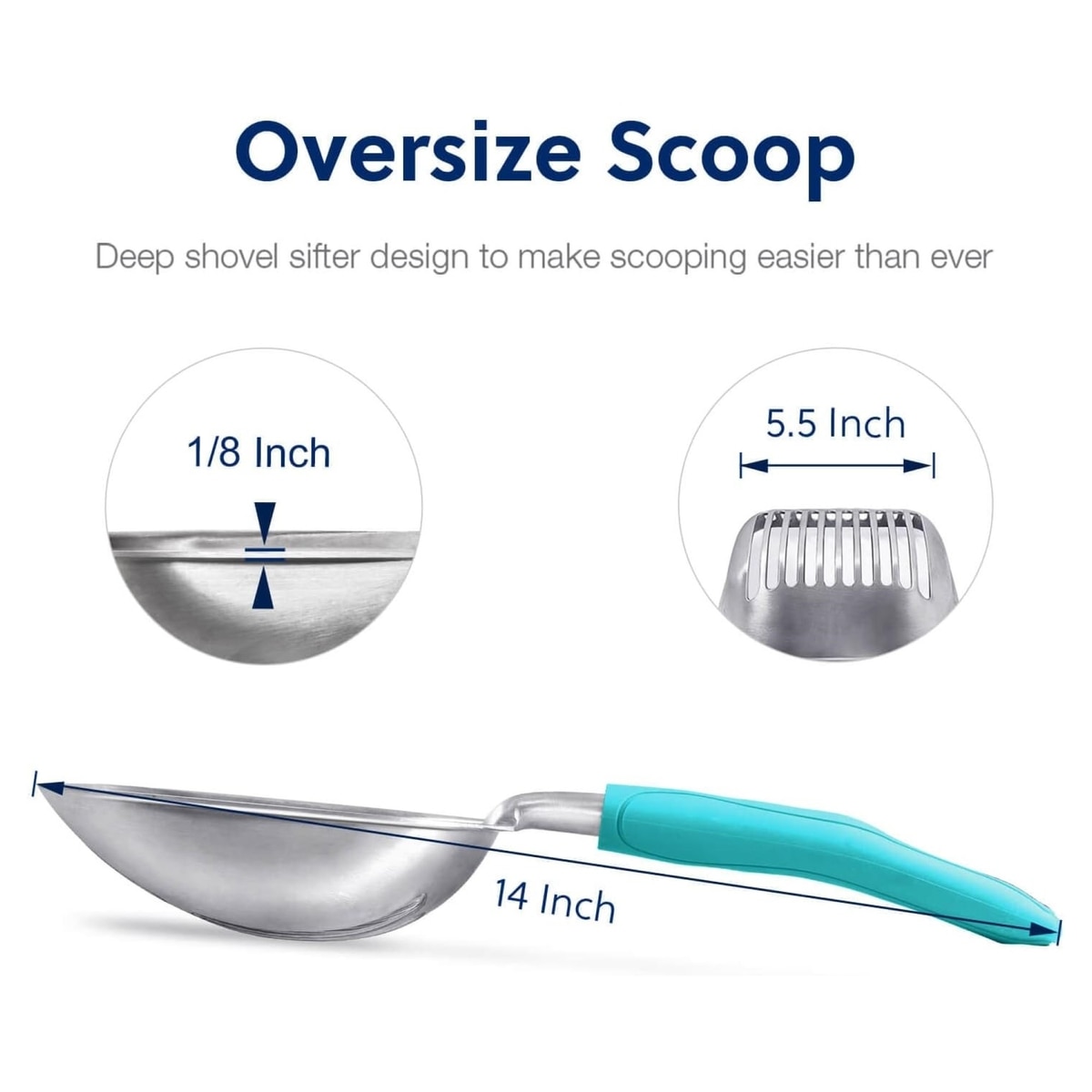 Oversize Scoop

Deep shovel sifter design to make scooping easier than ever

1/8 Inch

5.5 Inch

14 Inch